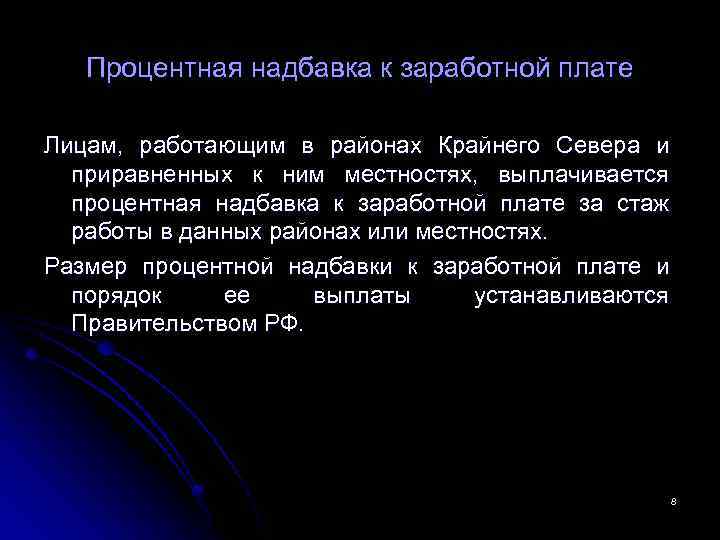 Процентная надбавка к заработной плате

Лицам, работающим в районах Крайнего Севера и приравненных к ним местностях, выплачивается процентная надбавка к заработной плате за стаж работы в данных районах или местностях.

Размер процентной надбавки к заработной плате и порядок ее выплаты устанавливаются Правительством РФ.

8